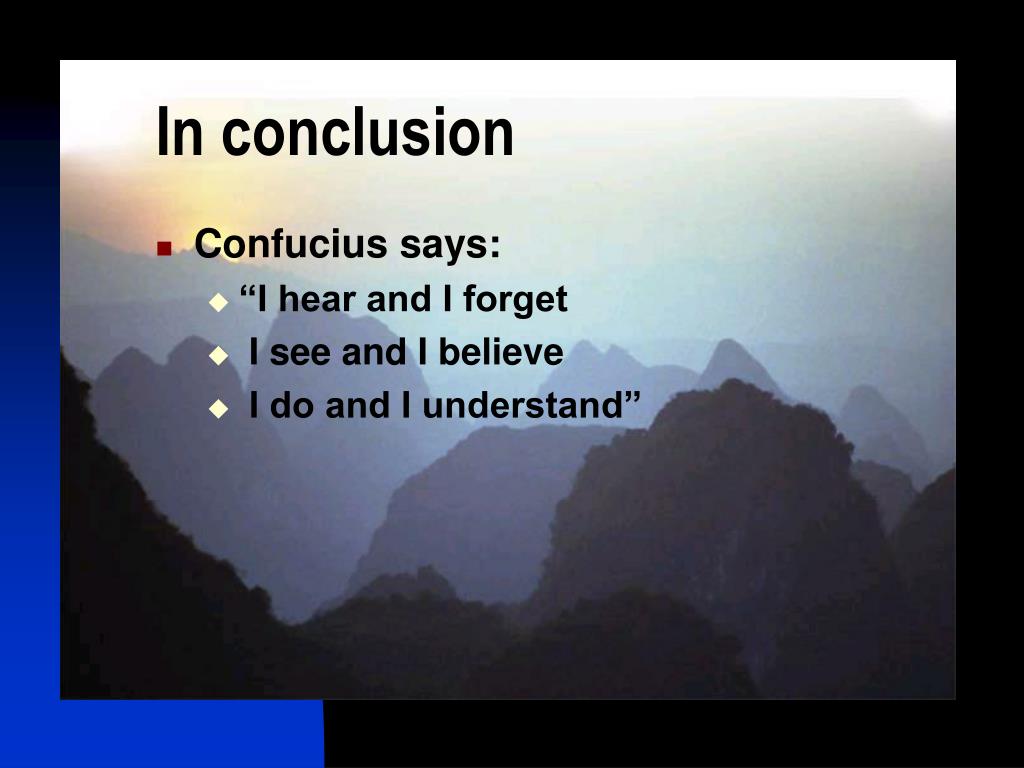 In conclusion

Confucius says:
“I hear and I forget
I see and I believe
I do and I understand”